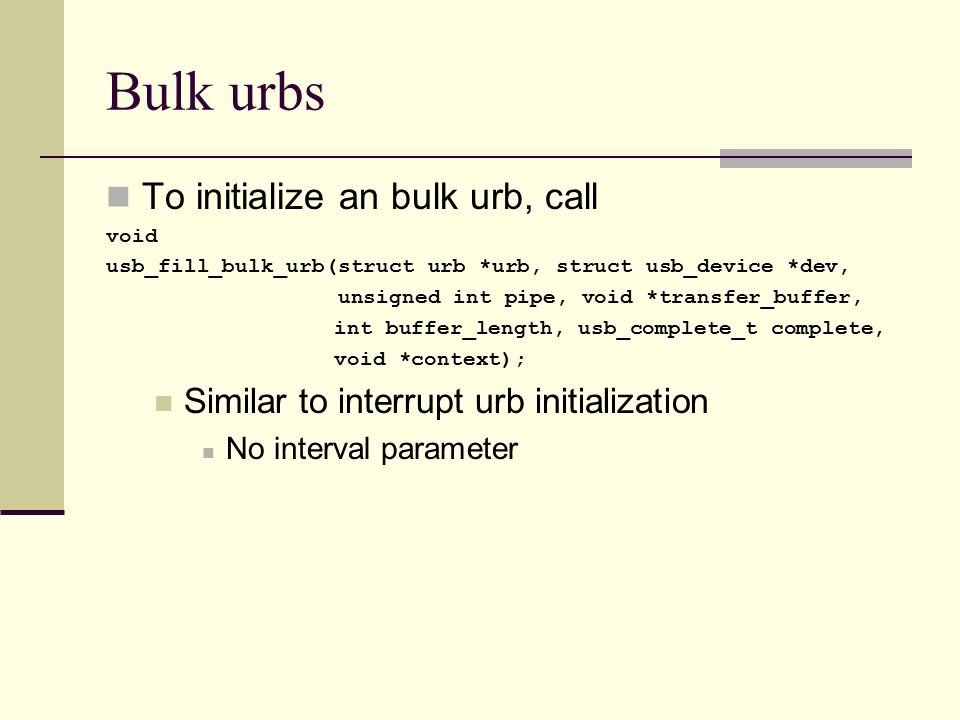 Bulk urbs

To initialize an bulk urb, call

void
usb_fill_bulk_urb(struct urb *urb, struct usb_device *dev,
unsigned int pipe, void *transfer_buffer,
int buffer_length, usb_complete_t complete,
void *context);

Similar to interrupt urb initialization

No interval parameter